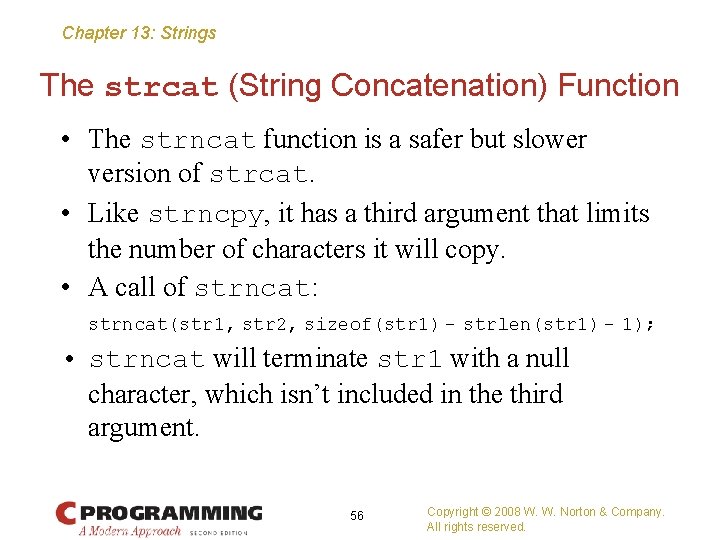 Chapter 13: Strings

The strcat (String Concatenation) Function

• The strncat function is a safer but slower version of strcat.

• Like strncpy, it has a third argument that limits the number of characters it will copy.

• A call of strncat:

strncat(str1, str2, sizeof(str1) - strlen(str1) - 1);

• strncat will terminate str1 with a null character, which isn't included in the third argument.

C PROGRAMMING
A Modern Approach SECOND EDITION

56

Copyright © 2008 W. W. Norton & Company.
All rights reserved.